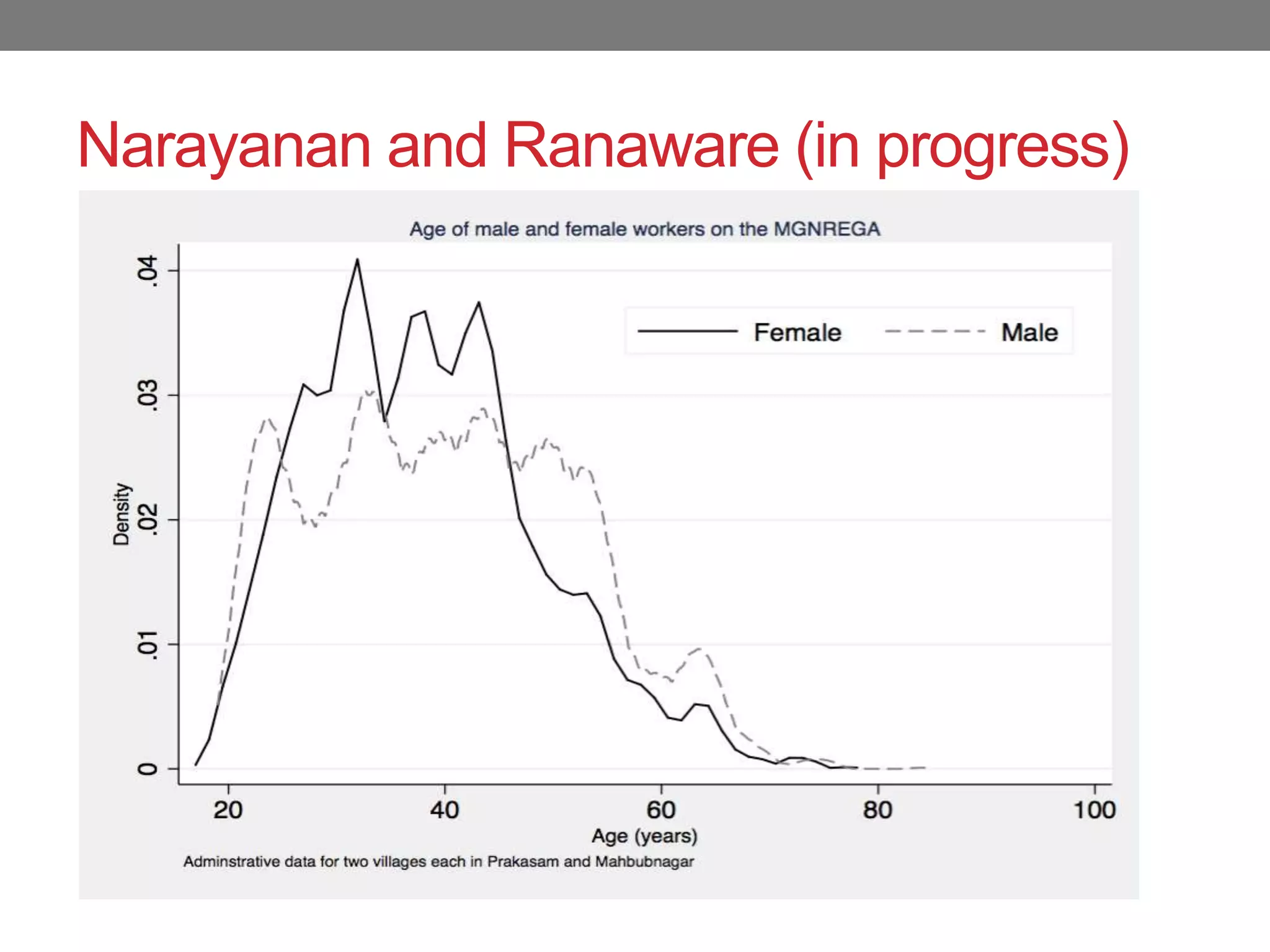 Narayanan and Ranaware (in progress)

Age of male and female workers on the MGNREGA

Female
Male

Density

.04
.03
.02
.01
0

20
40
60
80
100

Age (years)

Adminstrative data for two villages each in Prakasam and Mahbubnagar